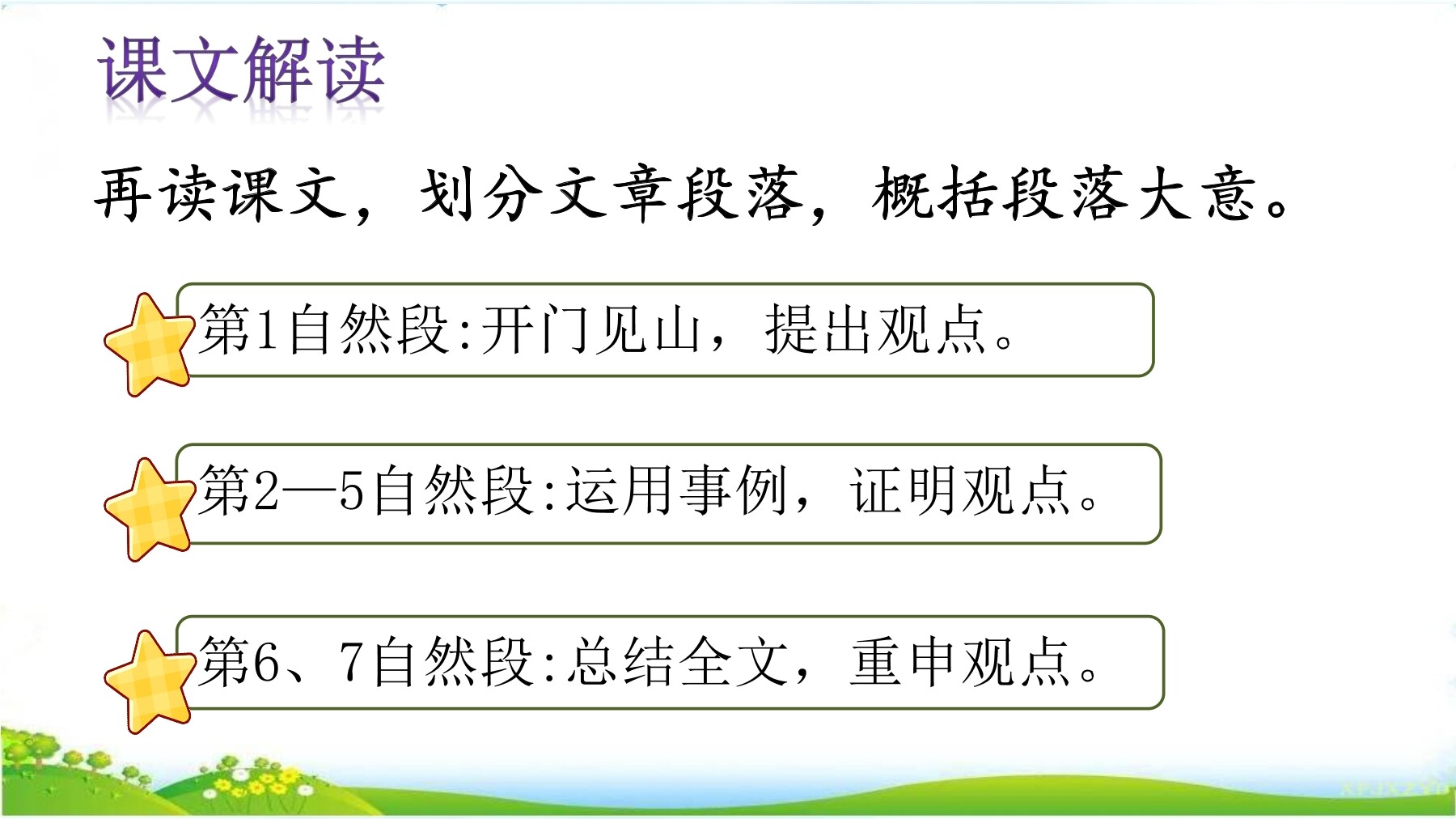 课文解读

再读课文，划分文章段落，概括段落大意。

第1自然段:开门见山，提出观点。

第2—5自然段:运用事例，证明观点。

第6、7自然段:总结全文，重申观点。